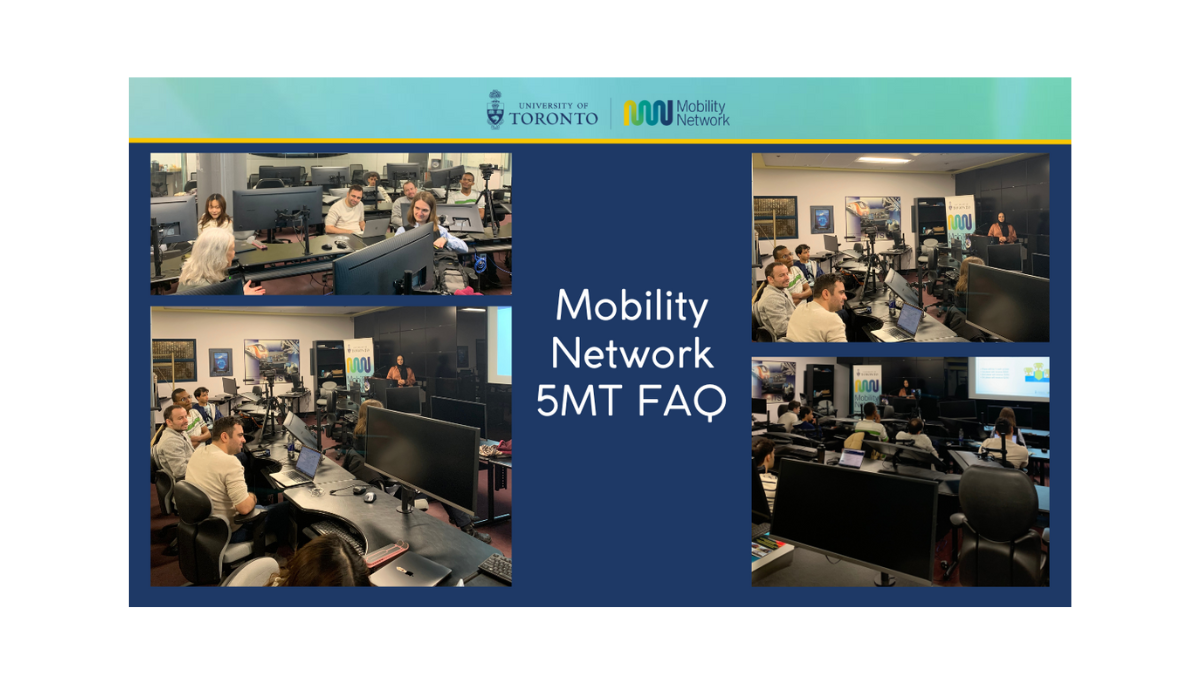 UNIVERSITY OF TORONTO

Mobility Network

Mobility Network 5MT FAQ